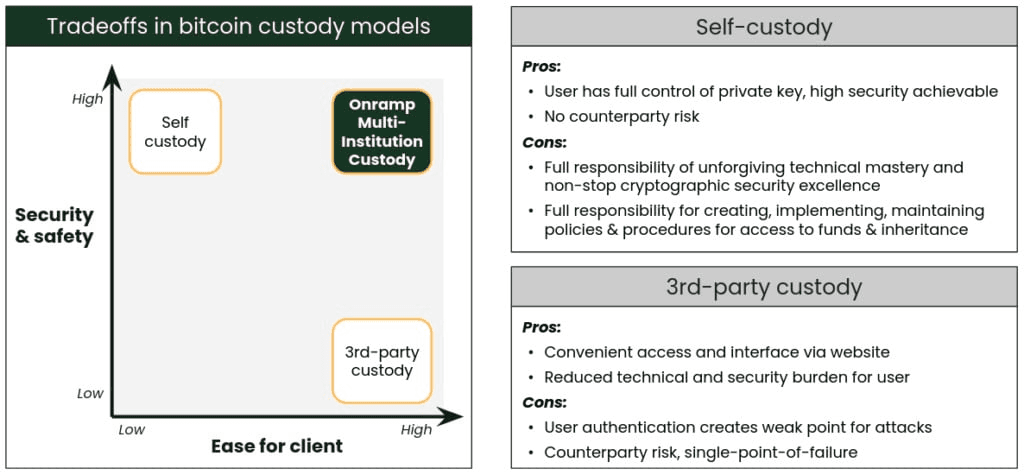 Tradeoffs in bitcoin custody models

High

Self custody

Onramp Multi-Institution Custody

Security & safety

3rd-party custody

Low

Low

Ease for client

High

Self-custody

Pros:
• User has full control of private key, high security achievable
• No counterparty risk

Cons:
• Full responsibility of unforgiving technical mastery and non-stop cryptographic security excellence
• Full responsibility for creating, implementing, maintaining policies & procedures for access to funds & inheritance

3rd-party custody

Pros:
• Convenient access and interface via website
• Reduced technical and security burden for user

Cons:
• User authentication creates weak point for attacks
• Counterparty risk, single-point-of-failure